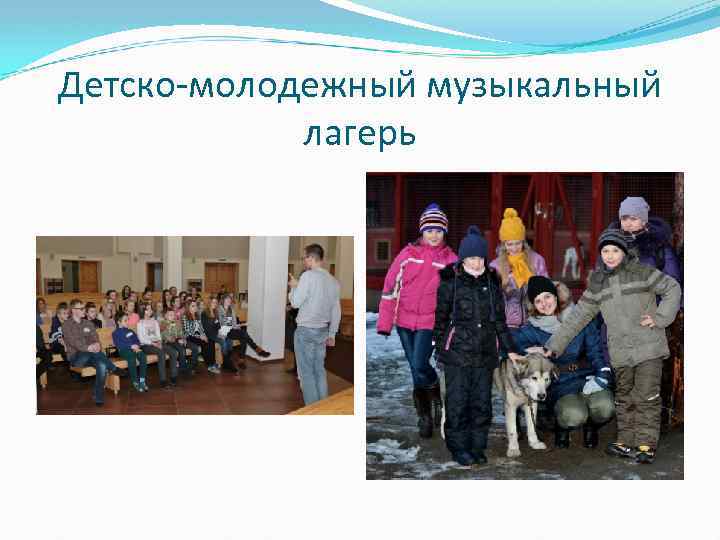 Детско-молодежный музыкальный лагерь